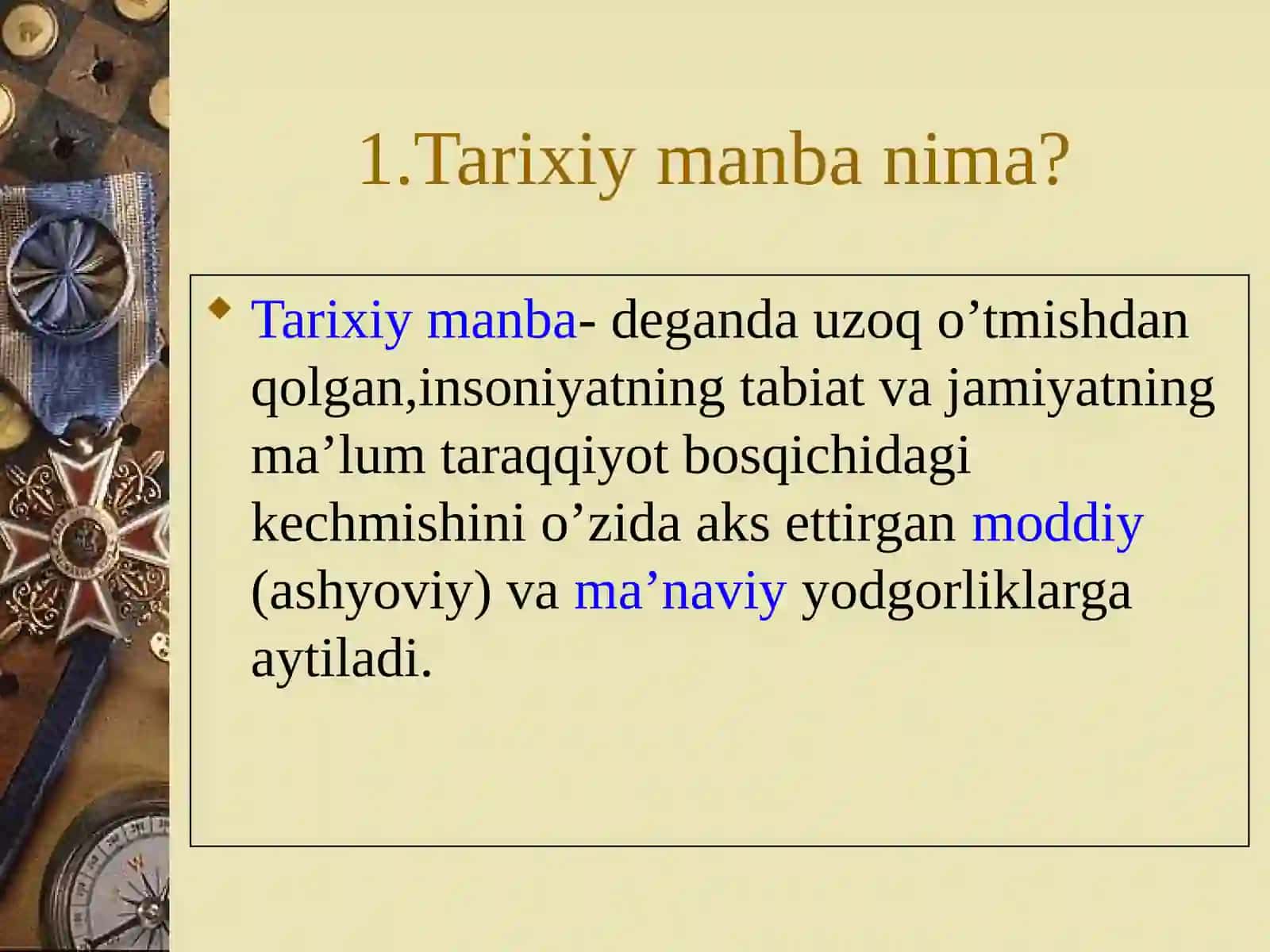 1.Tarixiy manba nima?

Tarixiy manba- deganda uzoq o’tmishdan qolgan,insoniyatning tabiat va jamiyatning ma’lum taraqqiyot bosqichidagi kechmishini o’zida aks ettirgan moddiy (ashyoviy) va ma’naviy yodgorliklarga aytiladi.